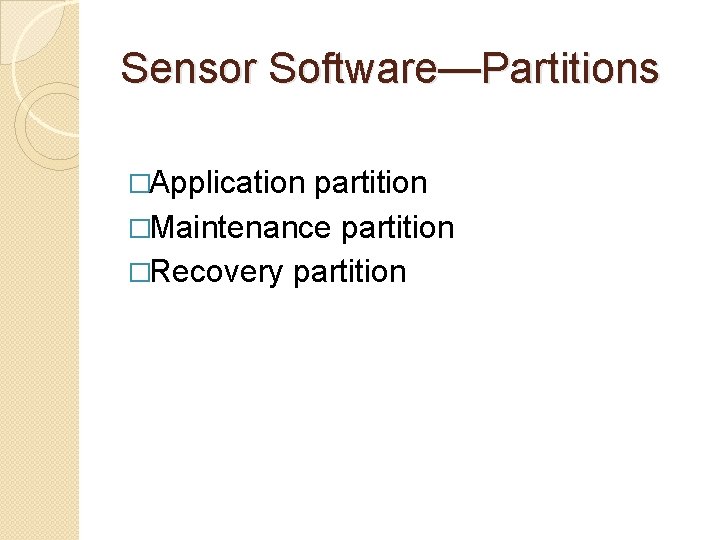 Sensor Software—Partitions

□Application partition
□Maintenance partition
□Recovery partition